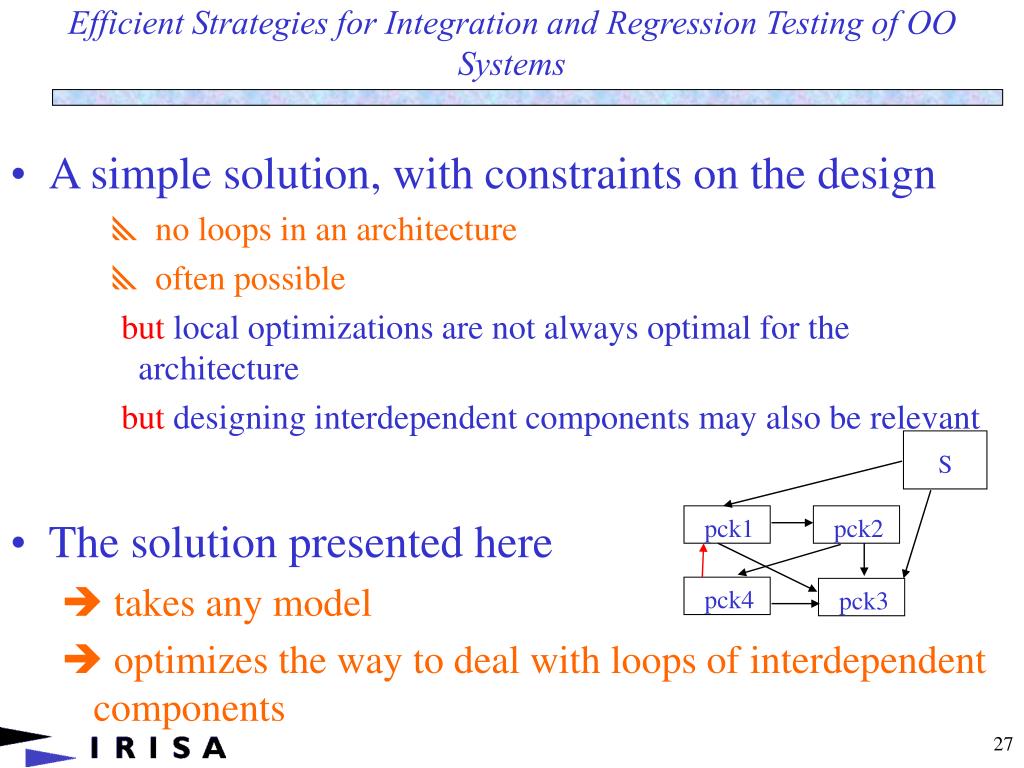 Efficient Strategies for Integration and Regression Testing of OO Systems

• A simple solution, with constraints on the design

no loops in an architecture

often possible

but local optimizations are not always optimal for the architecture

but designing interdependent components may also be relevant

S

pck1

pck2

pck4

pck3

• The solution presented here

➔ takes any model

➔ optimizes the way to deal with loops of interdependent components

IRISA

27